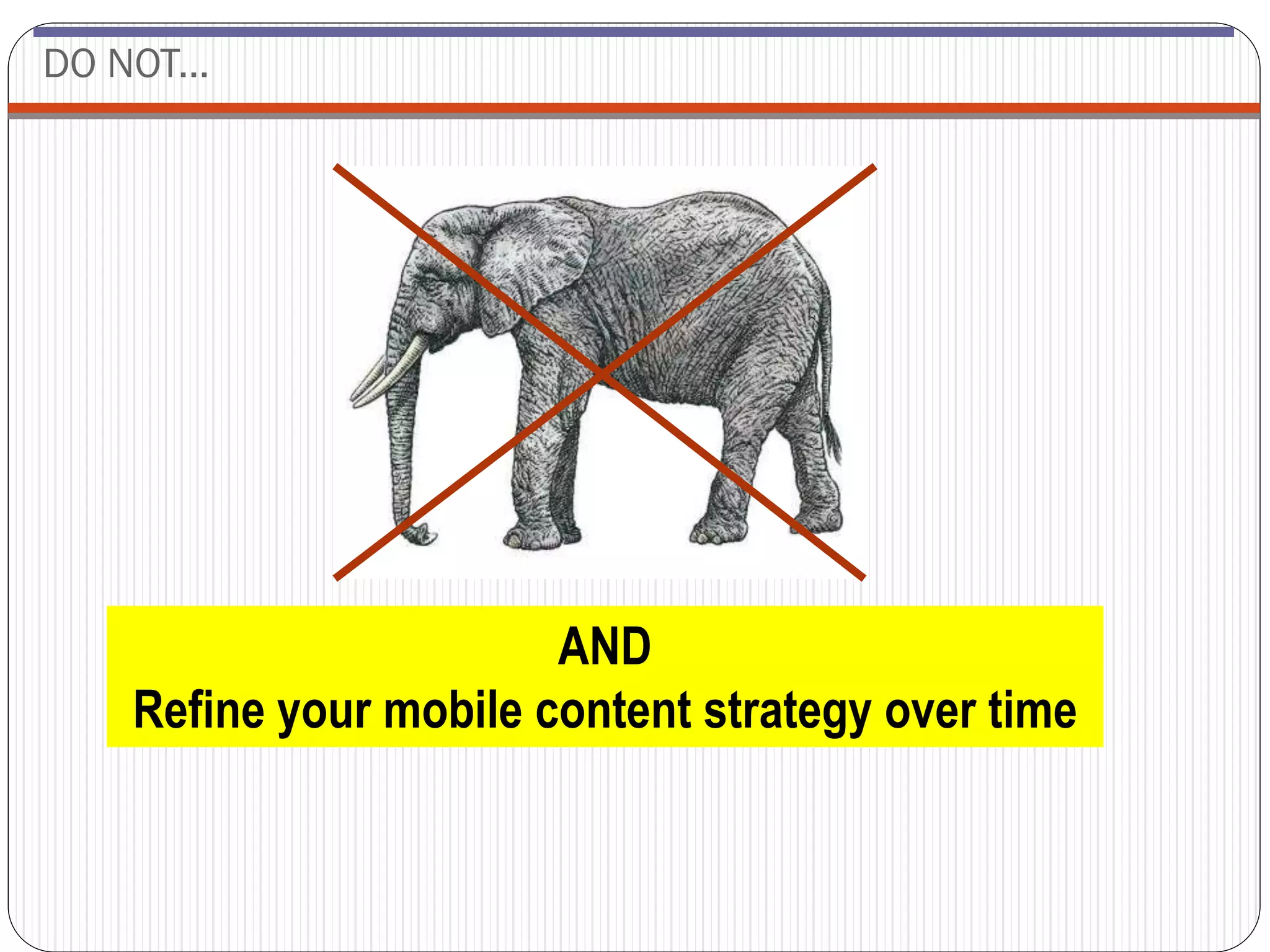 DO NOT…

AND
Refine your mobile content strategy over time